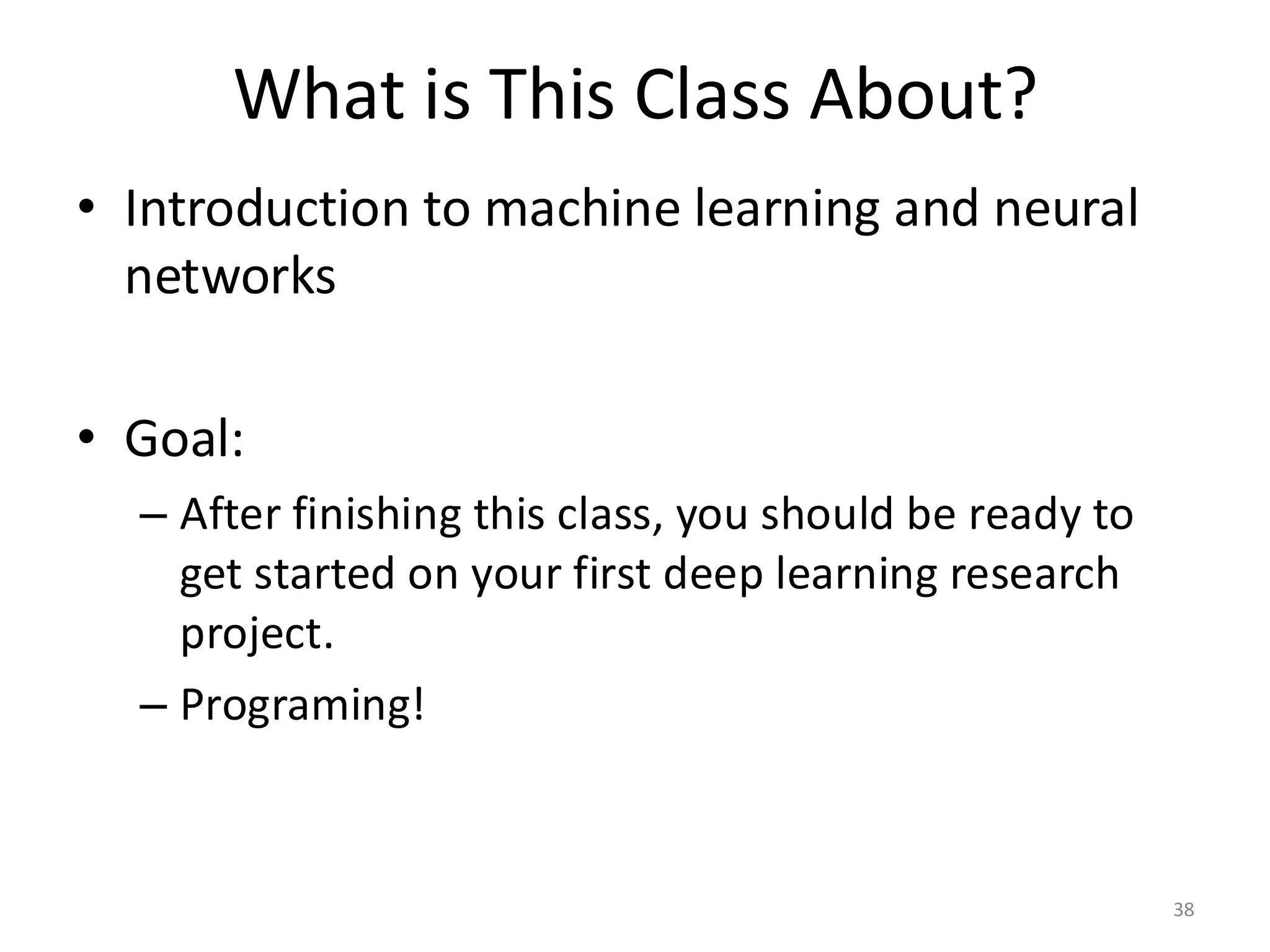 What is This Class About?

• Introduction to machine learning and neural networks

• Goal:

– After finishing this class, you should be ready to get started on your first deep learning research project.

– Programing!

38